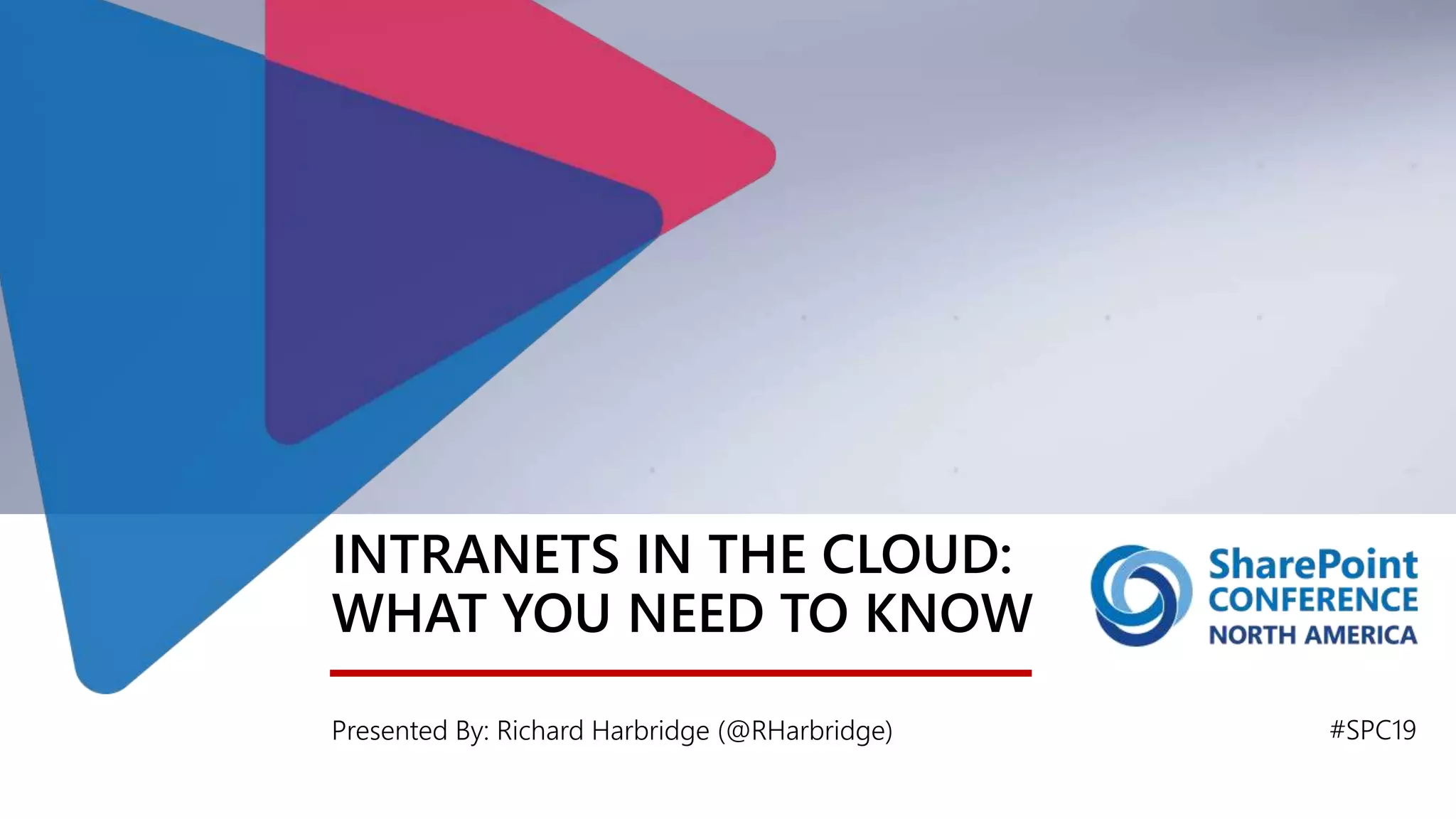 INTRANETS IN THE CLOUD: WHAT YOU NEED TO KNOW

SharePoint CONFERENCE NORTH AMERICA

Presented By: Richard Harbridge (@RHarbridge)

#SPC19